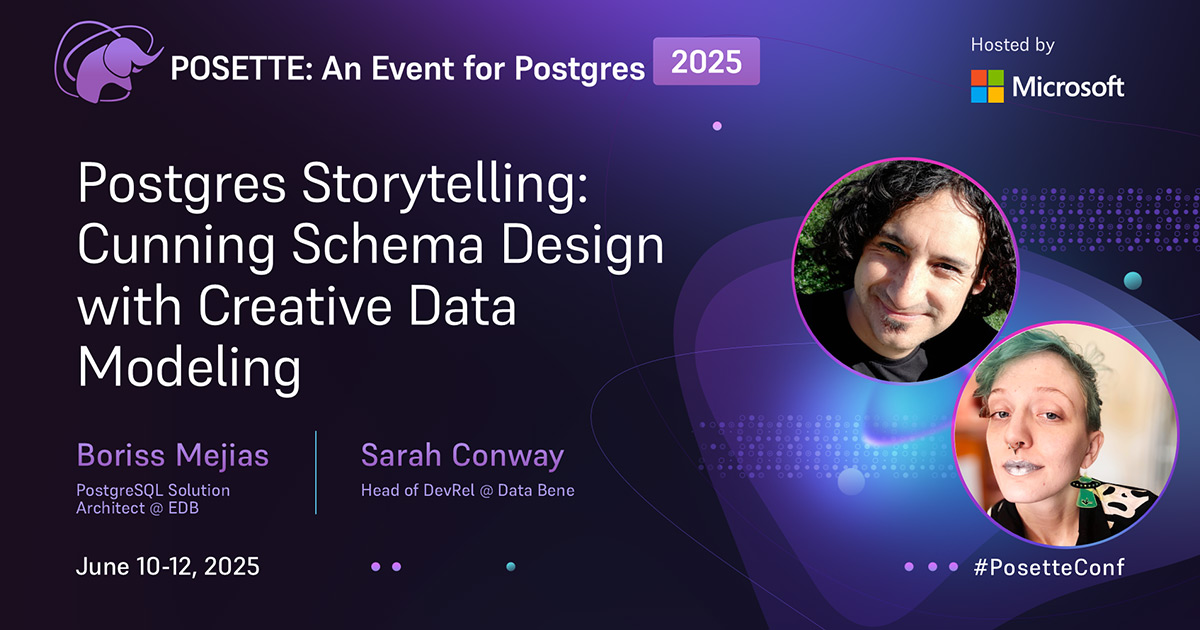 POSETTE: An Event for Postgres 2025

Hosted by
Microsoft

Postgres Storytelling: Cunning Schema Design with Creative Data Modeling

Boriss Mejias
PostgreSQL Solution Architect @ EDB

Sarah Conway
Head of DevRel @ Data Bene

June 10-12, 2025

#PosetteConf